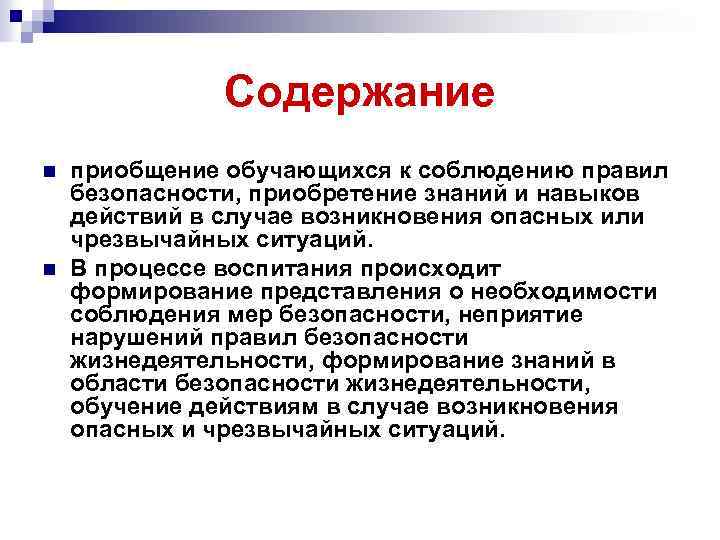 Содержание

приобщение обучающихся к соблюдению правил безопасности, приобретение знаний и навыков действий в случае возникновения опасных или чрезвычайных ситуаций.

В процессе воспитания происходит формирование представления о необходимости соблюдения мер безопасности, неприятие нарушений правил безопасности жизнедеятельности, формирование знаний в области безопасности жизнедеятельности, обучение действиям в случае возникновения опасных и чрезвычайных ситуаций.